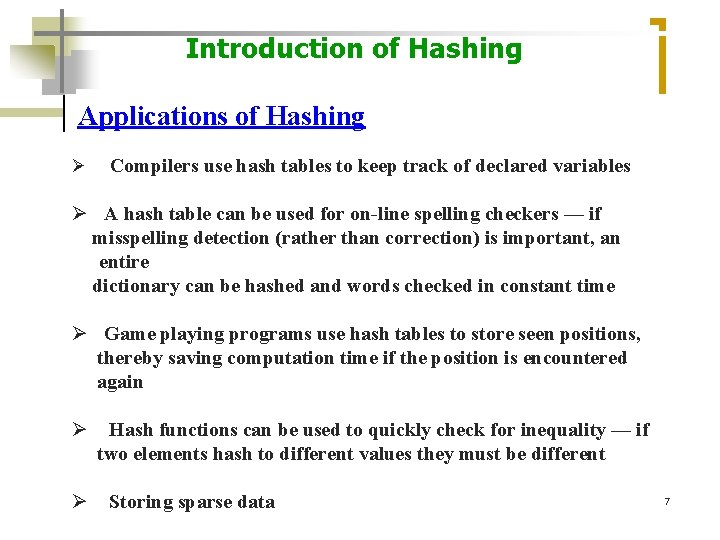 Introduction of Hashing

Applications of Hashing

➢ Compilers use hash tables to keep track of declared variables

➢ A hash table can be used for on-line spelling checkers — if misspelling detection (rather than correction) is important, an entire
dictionary can be hashed and words checked in constant time

➢ Game playing programs use hash tables to store seen positions, thereby saving computation time if the position is encountered again

➢ Hash functions can be used to quickly check for inequality — if two elements hash to different values they must be different

➢ Storing sparse data

7